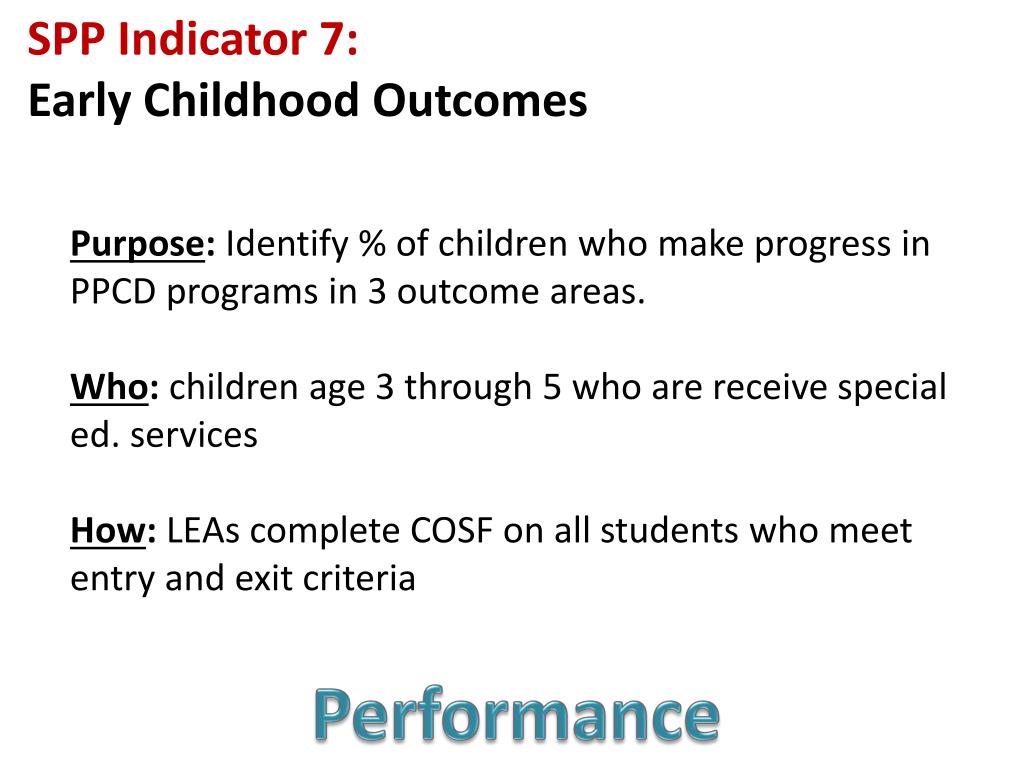 SPP Indicator 7:
Early Childhood Outcomes

Purpose: Identify % of children who make progress in PPCD programs in 3 outcome areas.

Who: children age 3 through 5 who are receive special ed. services

How: LEAs complete COSF on all students who meet entry and exit criteria

Performance